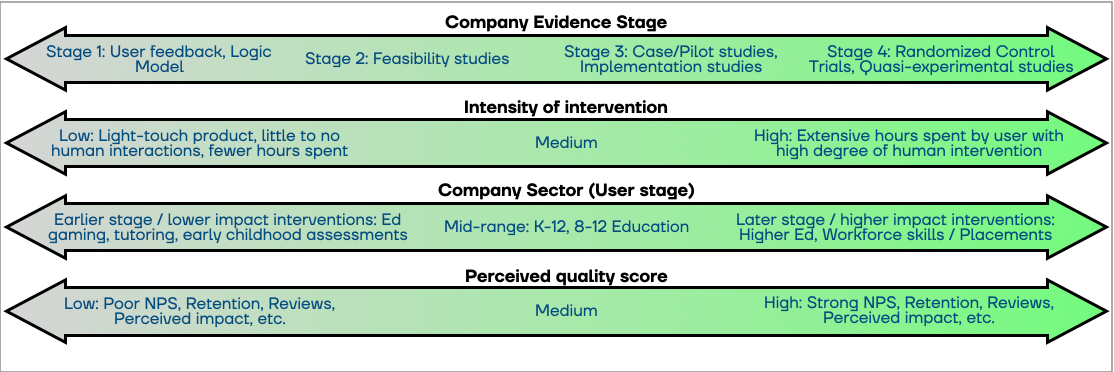 Company Evidence Stage

Stage 1: User feedback, Logic Model

Stage 2: Feasibility studies

Stage 3: Case/Pilot studies, Implementation studies

Stage 4: Randomized Control Trials, Quasi-experimental studies

Intensity of intervention

Low: Light-touch product, little to no human interactions, fewer hours spent

Medium

High: Extensive hours spent by user with high degree of human intervention

Company Sector (User stage)

Earlier stage / lower impact interventions: Ed gaming, tutoring, early childhood assessments

Mid-range: K-12, 8-12 Education

Later stage / higher impact interventions: Higher Ed, Workforce skills / Placements

Perceived quality score

Low: Poor NPS, Retention, Reviews, Perceived impact, etc.

Medium

High: Strong NPS, Retention, Reviews, Perceived impact, etc.